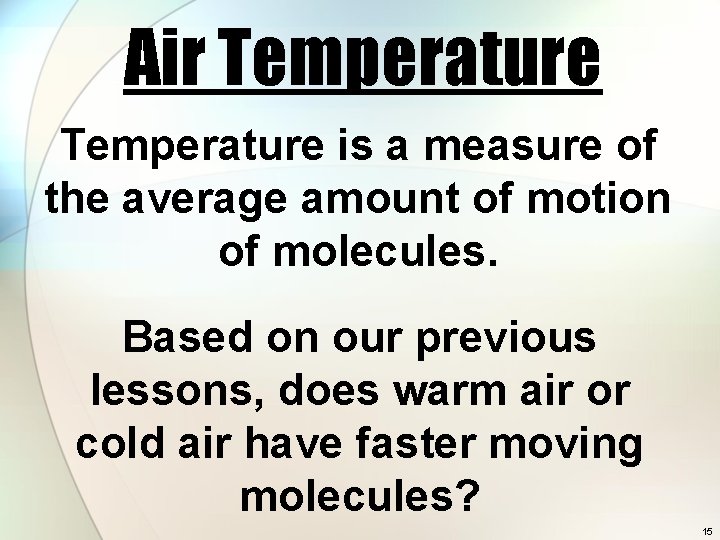 Air Temperature

Temperature is a measure of the average amount of motion of molecules.

Based on our previous lessons, does warm air or cold air have faster moving molecules?

15